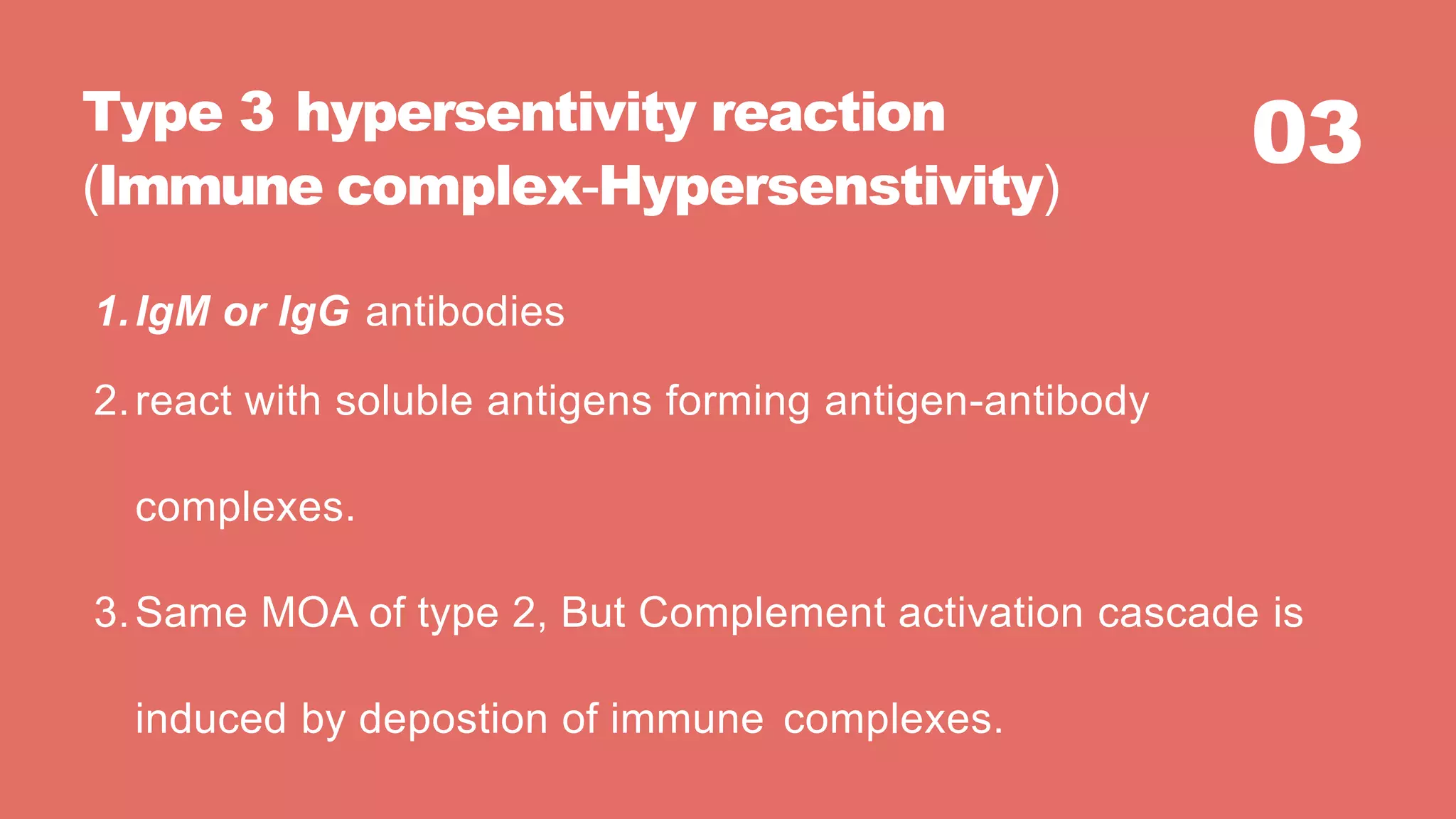 Type 3 hypersentivity reaction
(Immune complex-Hypersenstivity)

03

1. IgM or IgG antibodies

2. react with soluble antigens forming antigen-antibody complexes.

3. Same MOA of type 2, But Complement activation cascade is induced by depostion of immune complexes.